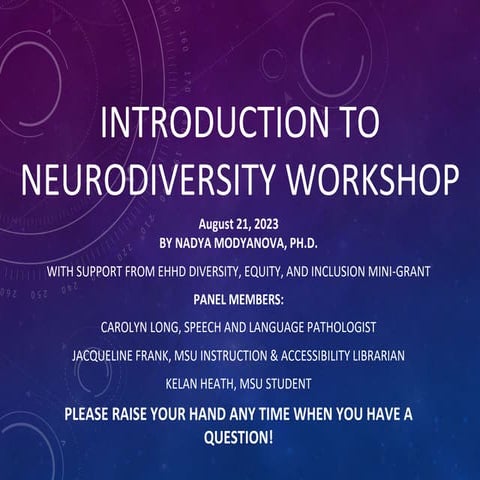 INTRODUCTION TO NEURODIVERSITY WORKSHOP

August 21, 2023
BY NADYA MODYANOVA, PH.D.

WITH SUPPORT FROM EHHD DIVERSITY, EQUITY, AND INCLUSION MINI-GRANT

PANEL MEMBERS:

CAROLYN LONG, SPEECH AND LANGUAGE PATHOLOGIST

JACQUELINE FRANK, MSU INSTRUCTION & ACCESSIBILITY LIBRARIAN

KELAN HEATH, MSU STUDENT

PLEASE RAISE YOUR HAND ANY TIME WHEN YOU HAVE A QUESTION!